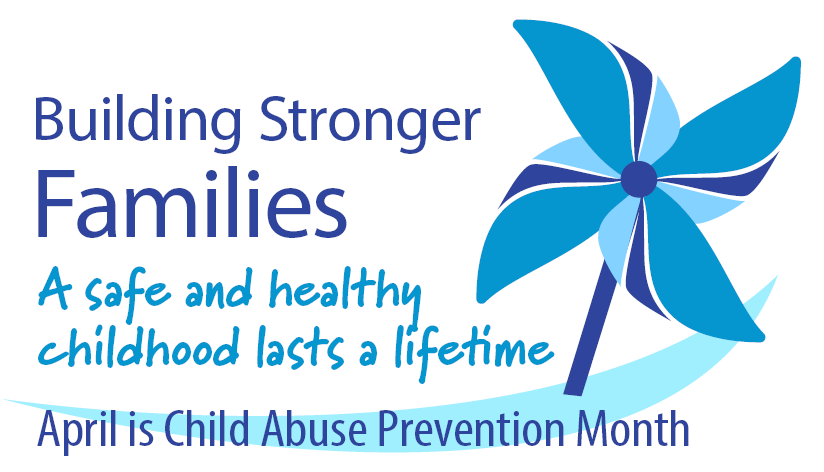 Building Stronger
Families

A safe and healthy childhood lasts a lifetime

April is Child Abuse Prevention Month